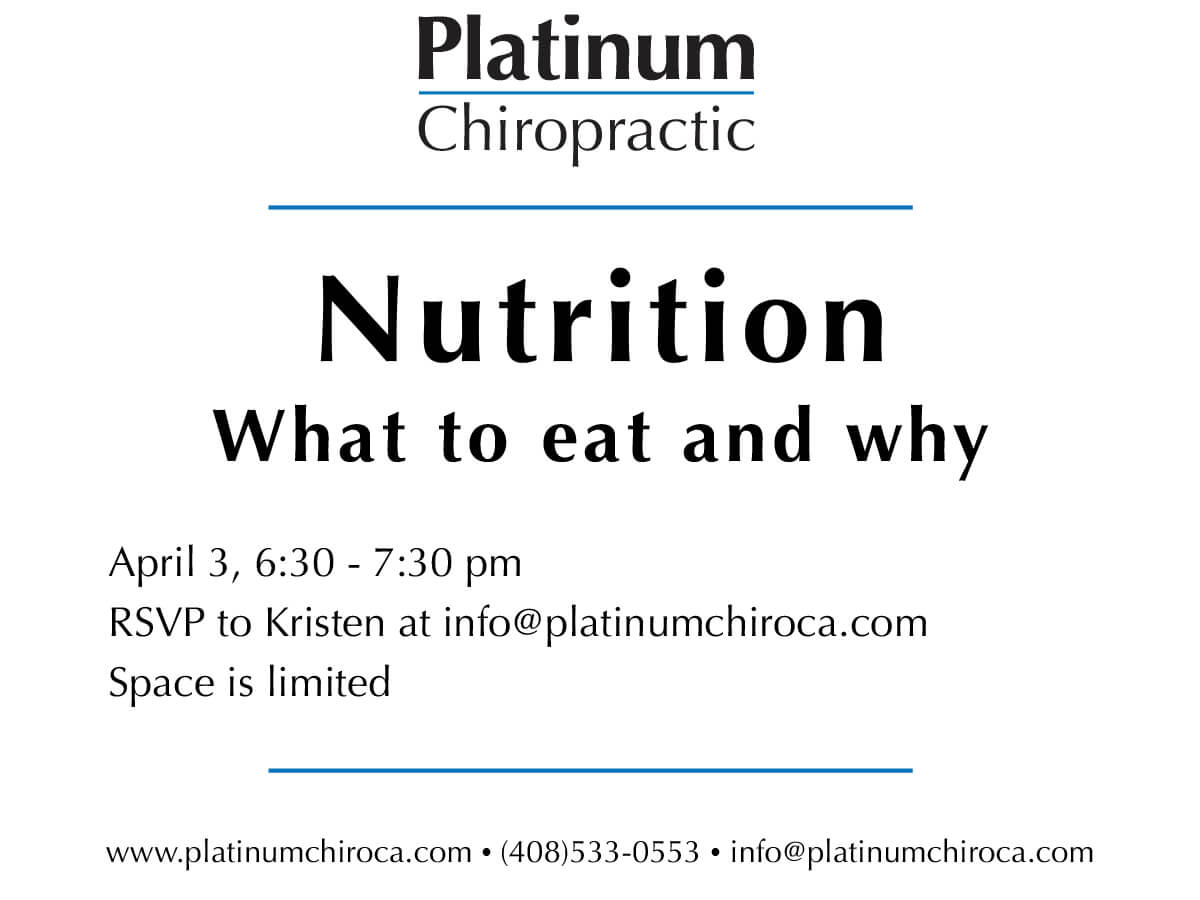 Platinum
Chiropractic

Nutrition
What to eat and why

April 3, 6:30 - 7:30 pm
RSVP to Kristen at info@platinumchiroca.com
Space is limited

www.platinumchiroca.com • (408)533-0553 • info@platinumchiroca.com